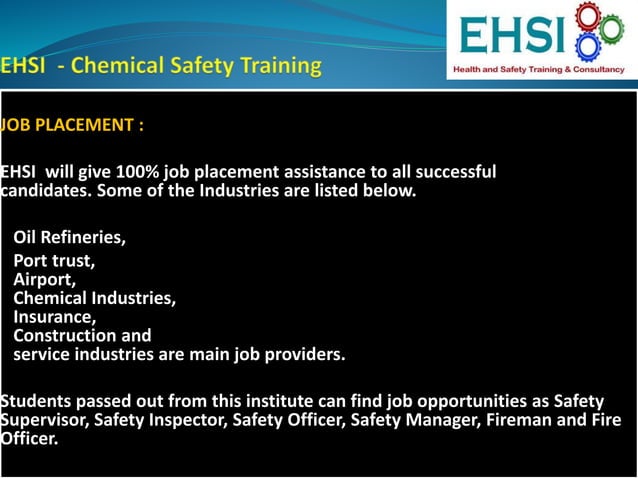 EHSI - Chemical Safety Training

EHSI

Health and Safety Training & Consultancy

JOB PLACEMENT :

EHSI will give 100% job placement assistance to all successful candidates. Some of the Industries are listed below.

Oil Refineries,
Port trust,
Airport,
Chemical Industries,
Insurance,
Construction and
service industries are main job providers.

Students passed out from this institute can find job opportunities as Safety Supervisor, Safety Inspector, Safety Officer, Safety Manager, Fireman and Fire Officer.